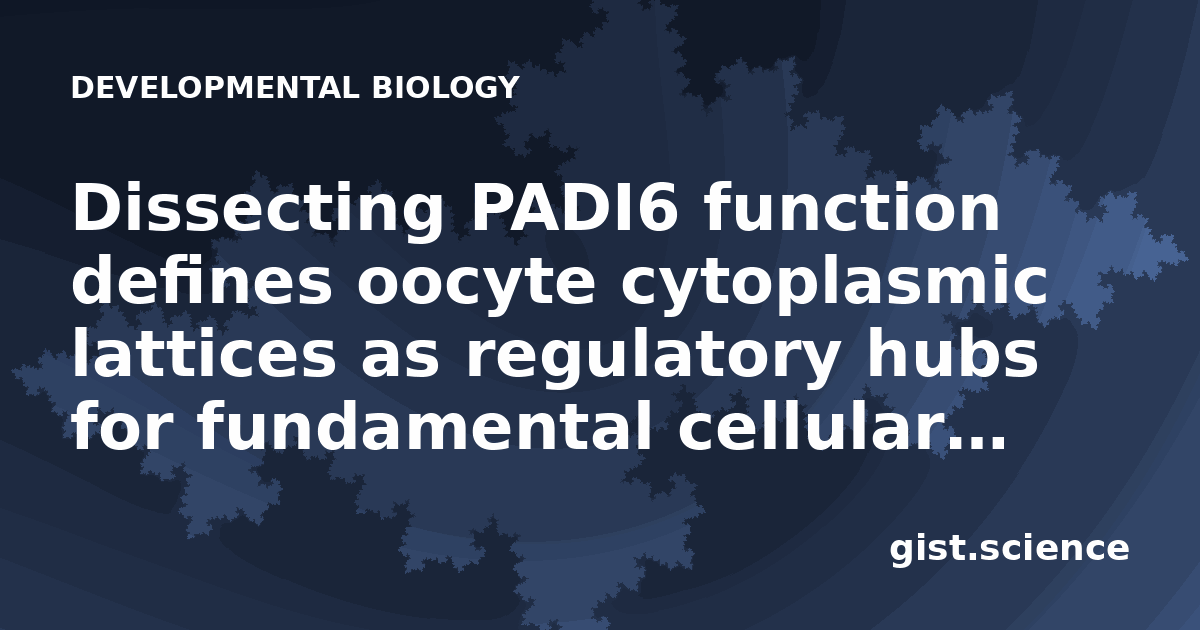 DEVELOPMENTAL BIOLOGY

Dissecting PADI6 function defines oocyte cytoplasmic lattices as regulatory hubs for fundamental cellular...

gist.science